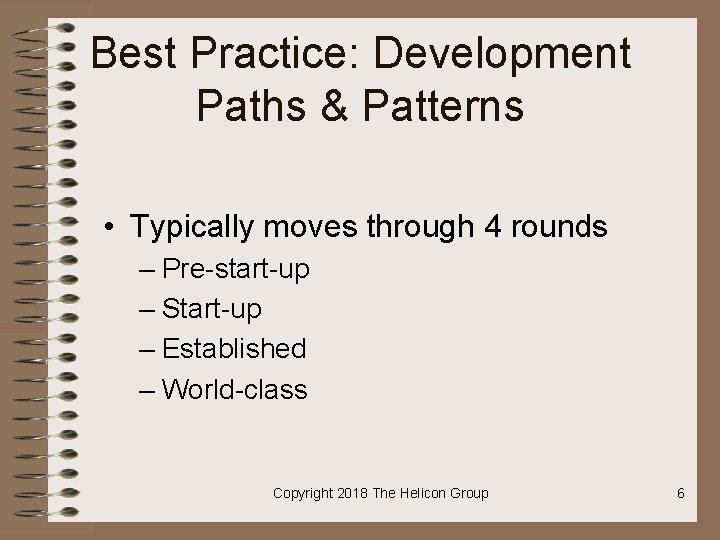 Best Practice: Development Paths & Patterns

• Typically moves through 4 rounds
– Pre-start-up
– Start-up
– Established
– World-class

Copyright 2018 The Helicon Group

6